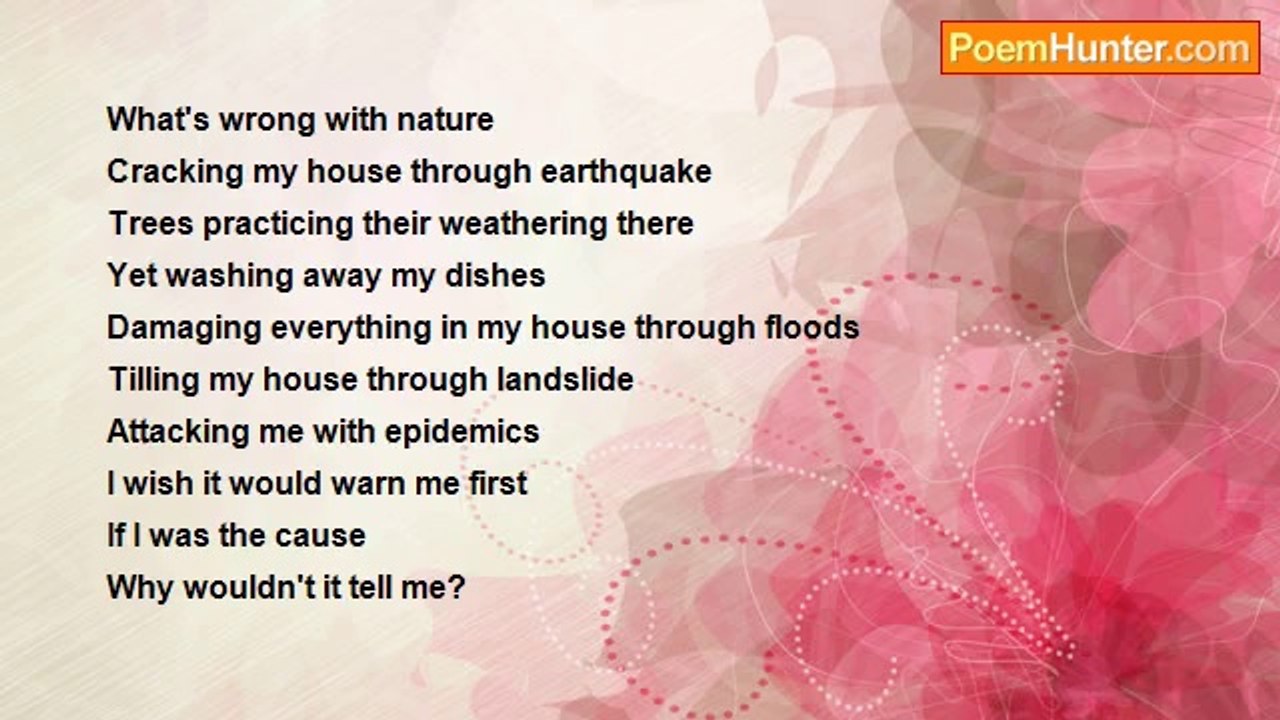 PoemHunter.com

What's wrong with nature
Cracking my house through earthquake
Trees practicing their weathering there
Yet washing away my dishes
Damaging everything in my house through floods
Tilling my house through landslide
Attacking me with epidemics
I wish it would warn me first
If I was the cause
Why wouldn't it tell me?